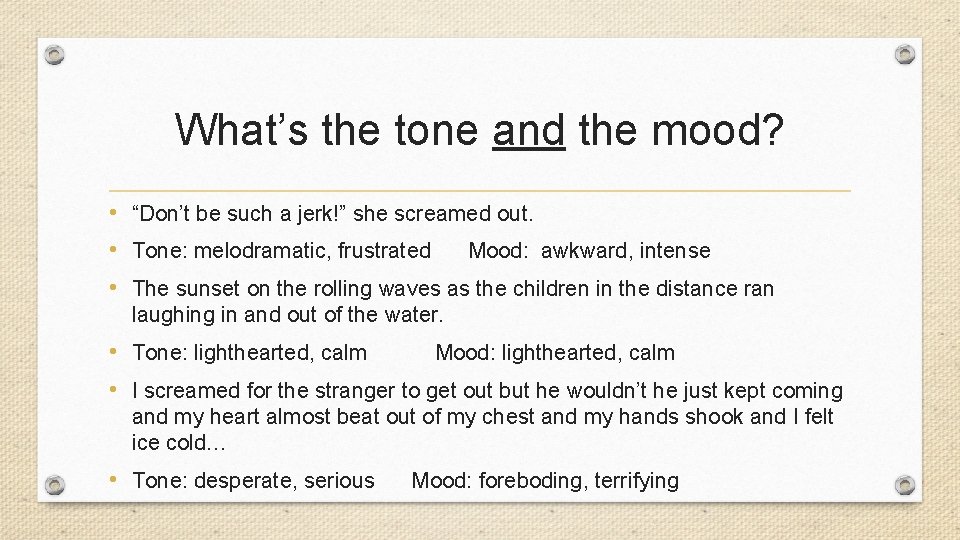 What’s the tone and the mood?

• “Don’t be such a jerk!” she screamed out.

• Tone: melodramatic, frustrated Mood: awkward, intense

• The sunset on the rolling waves as the children in the distance ran laughing in and out of the water.

• Tone: lighthearted, calm Mood: lighthearted, calm

• I screamed for the stranger to get out but he wouldn’t he just kept coming and my heart almost beat out of my chest and my hands shook and I felt ice cold…

• Tone: desperate, serious Mood: foreboding, terrifying